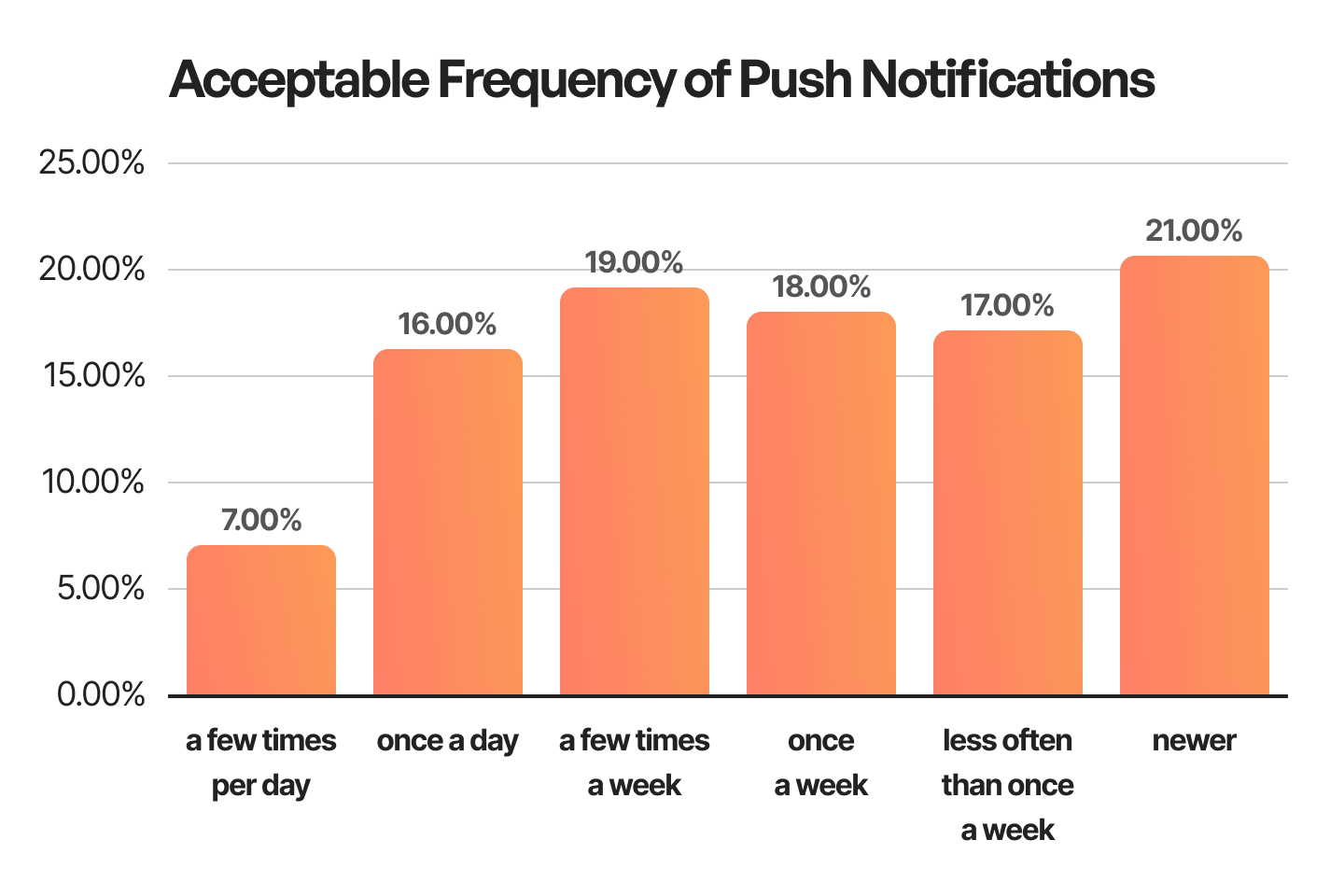 Acceptable Frequency of Push Notifications

25.00%
20.00%
15.00%
10.00%
5.00%
0.00%

7.00%
16.00%
19.00%
18.00%
17.00%
21.00%

a few times per day
once a day
a few times a week
once a week
less often than once a week
newer